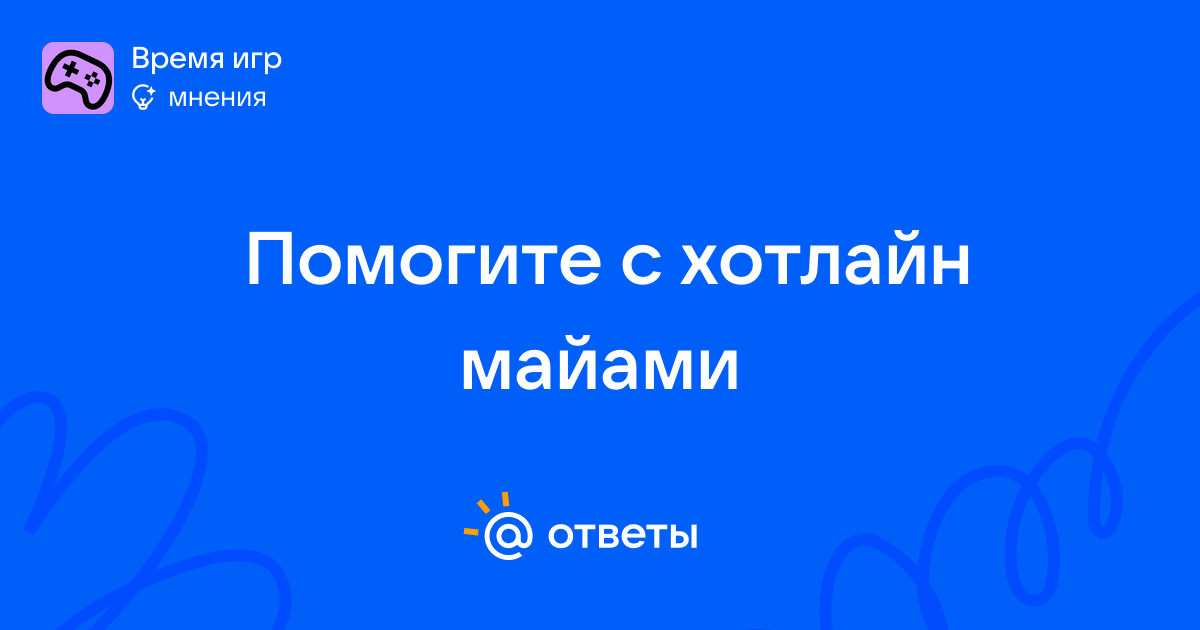 Время игр
мнения

Помогите с хотлайн майами

@ ответы